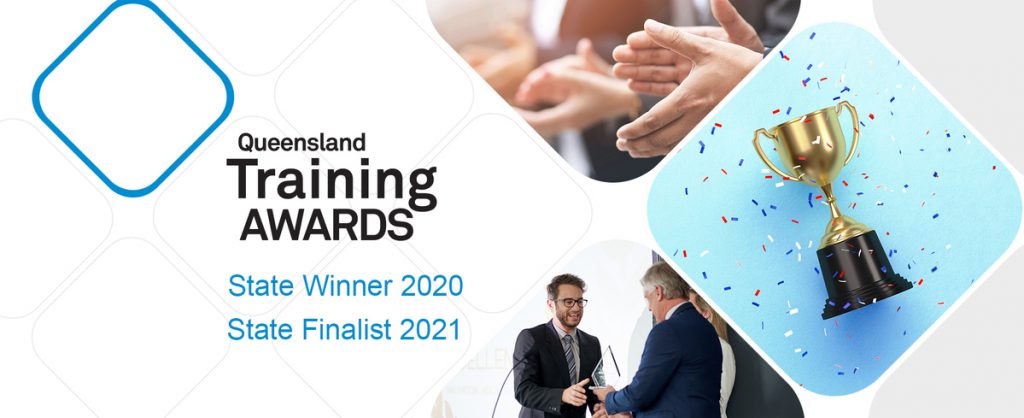 Queensland
Training
AWARDS

State Winner 2020
State Finalist 2021